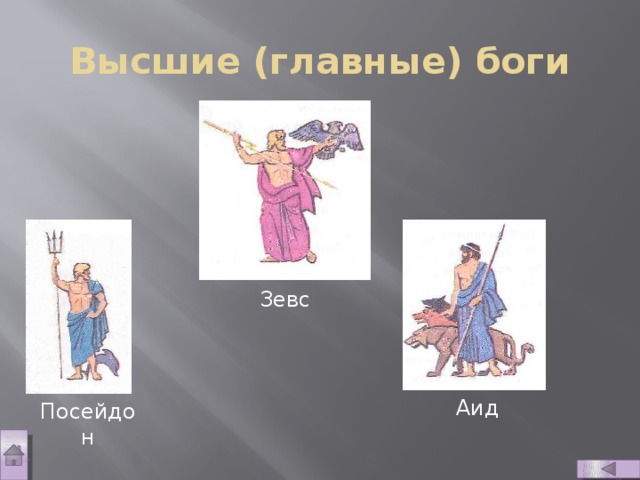 Высшие (главные) боги

Зевс

Посейдон

Аид